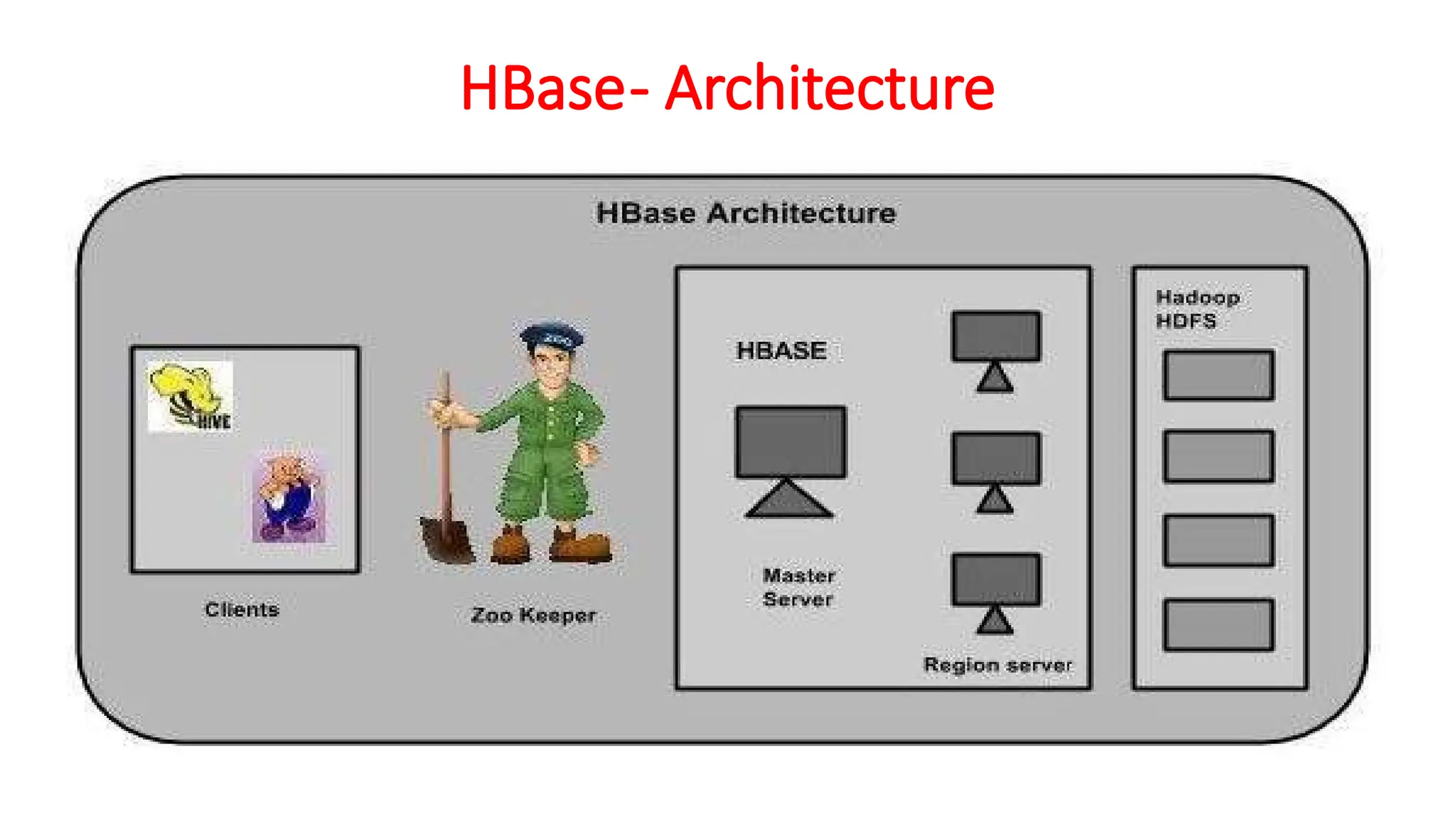 HBase- Architecture

HBase Architecture

HIVE

Clients

Zoo Keeper

HBASE

Master Server

Region server

Hadoop HDFS